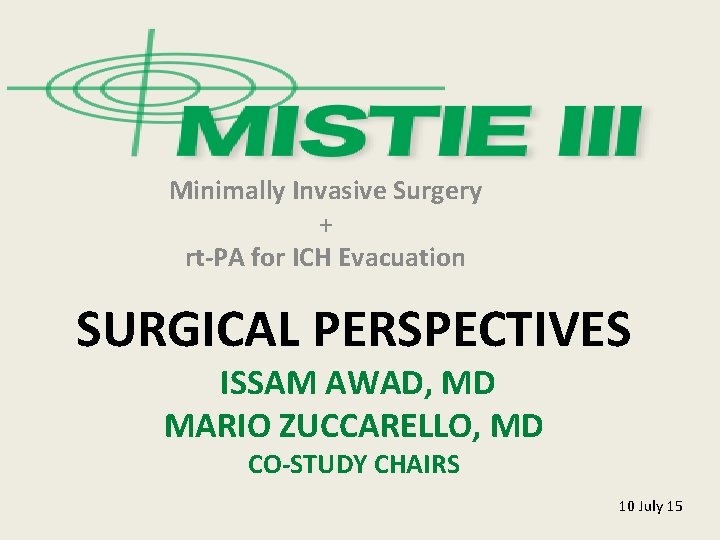 MISTIE III

Minimally Invasive Surgery
+
rt-PA for ICH Evacuation

SURGICAL PERSPECTIVES

ISSAM AWAD, MD
MARIO ZUCCARELLO, MD
CO-STUDY CHAIRS

10 July 15